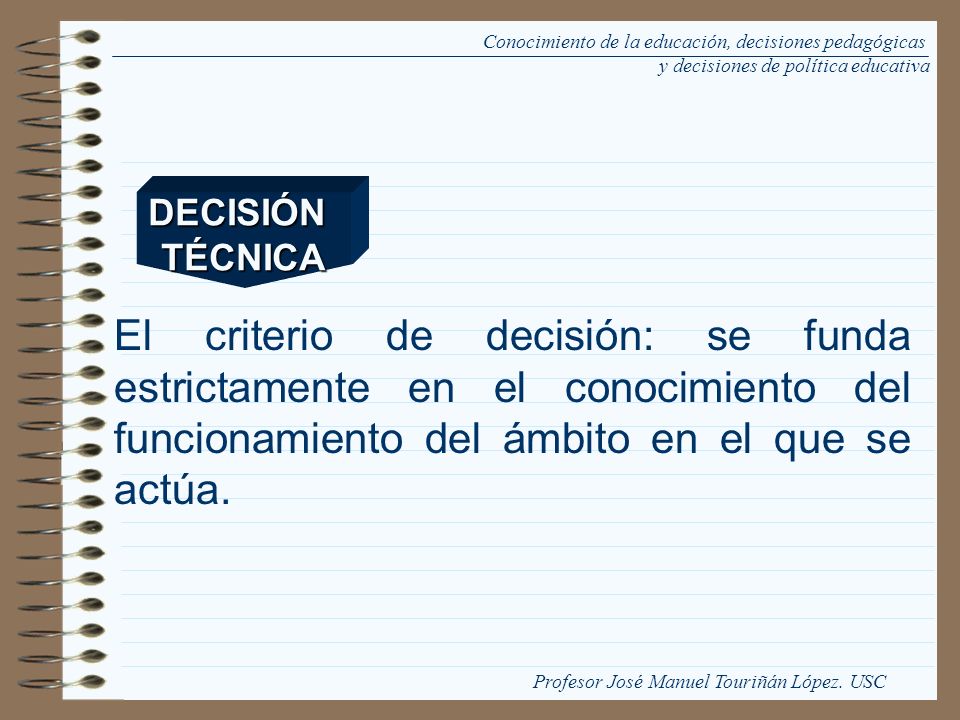 Conocimiento de la educación, decisiones pedagógicas
y decisiones de política educativa

DECISIÓN TÉCNICA

El criterio de decisión: se funda estrictamente en el conocimiento del funcionamiento del ámbito en el que se actúa.

Profesor José Manuel Touriñán López. USC